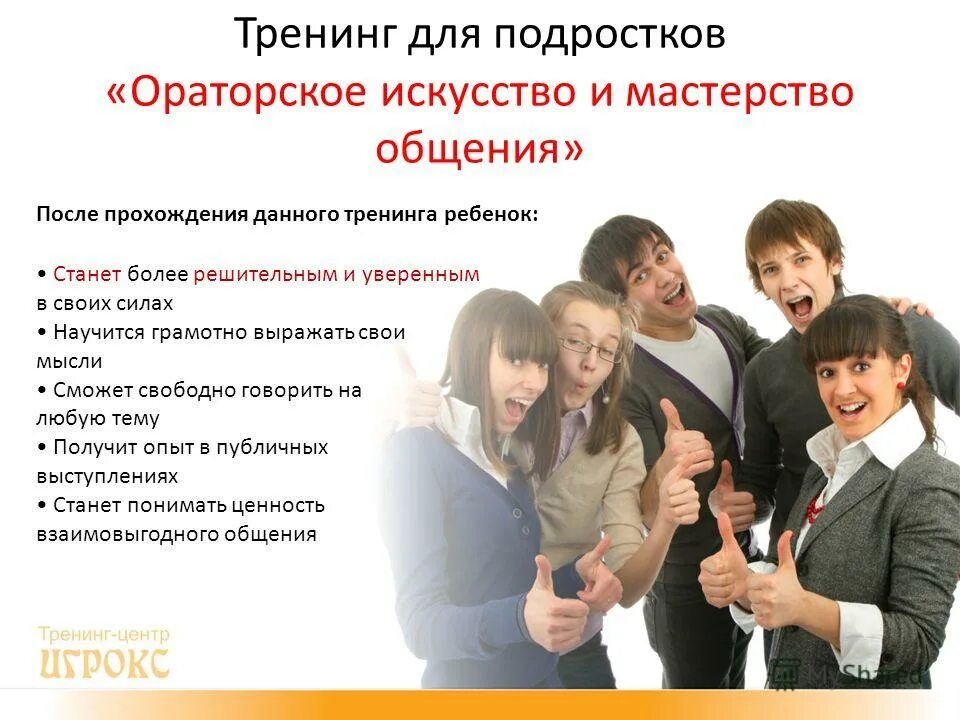 Тренинг для подростков
«Ораторское искусство и мастерство общения»

После прохождения данного тренинга ребенок:

• Станет более решительным и уверенным в своих силах
• Научится грамотно выражать свои мысли
• Сможет свободно говорить на любую тему
• Получит опыт в публичных выступлениях
• Станет понимать ценность взаимовыгодного общения

Тренинг-центр
ИГРОКС

MyShared